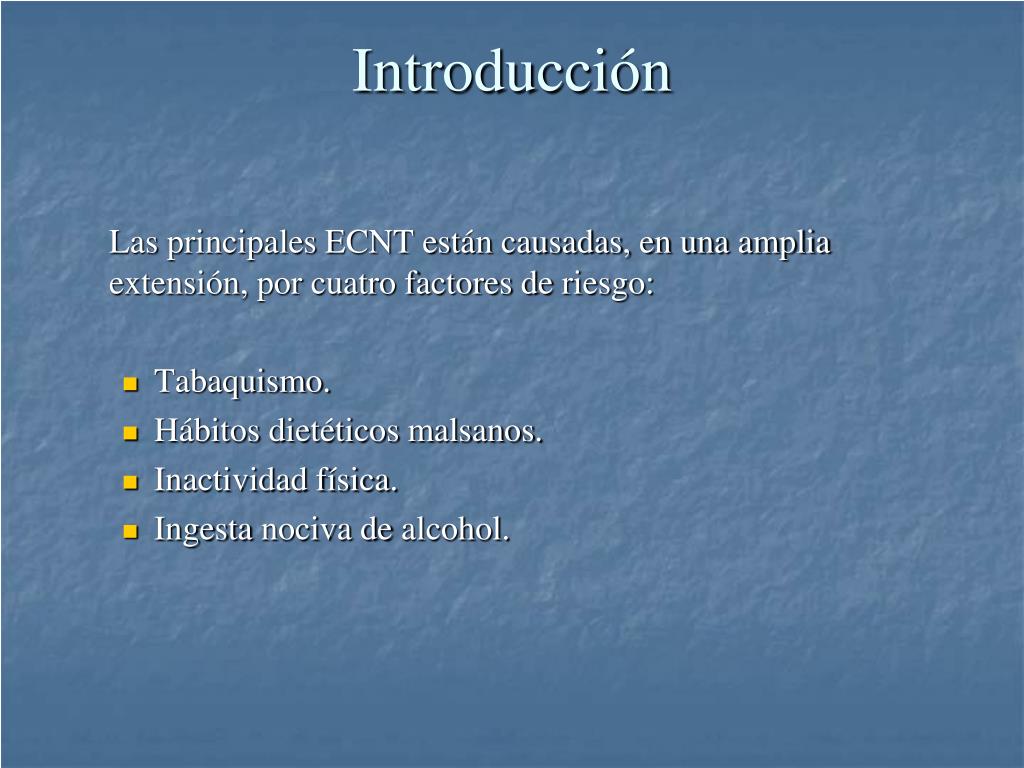 Introducción

Las principales ECNT están causadas, en una amplia extensión, por cuatro factores de riesgo:

- Tabaquismo.
- Hábitos dietéticos malsanos.
- Inactividad física.
- Ingesta nociva de alcohol.